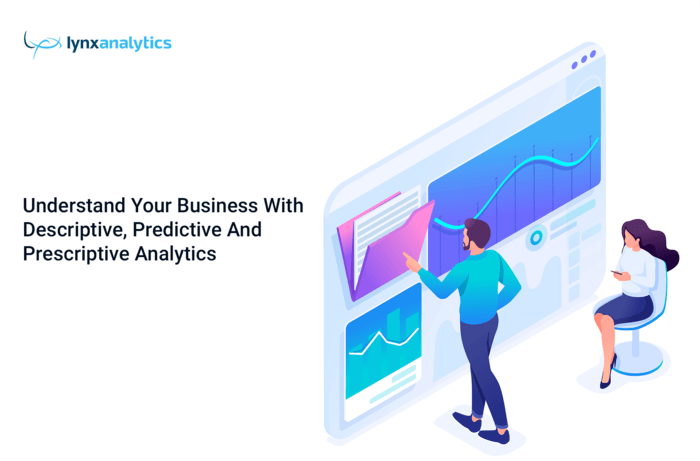 lynxanalytics

Understand Your Business With Descriptive, Predictive And Prescriptive Analytics